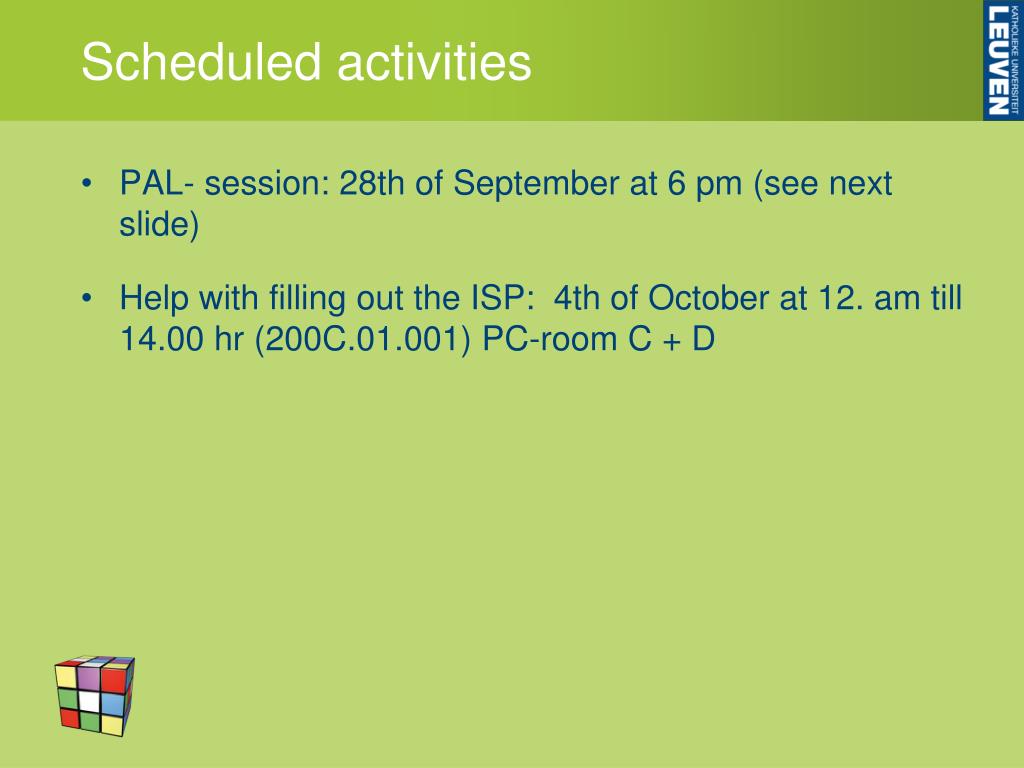 Scheduled activities

KATHOLIEKE UNIVERSITEIT LEUVEN

• PAL- session: 28th of September at 6 pm (see next slide)

• Help with filling out the ISP: 4th of October at 12. am till 14.00 hr (200C.01.001) PC-room C + D